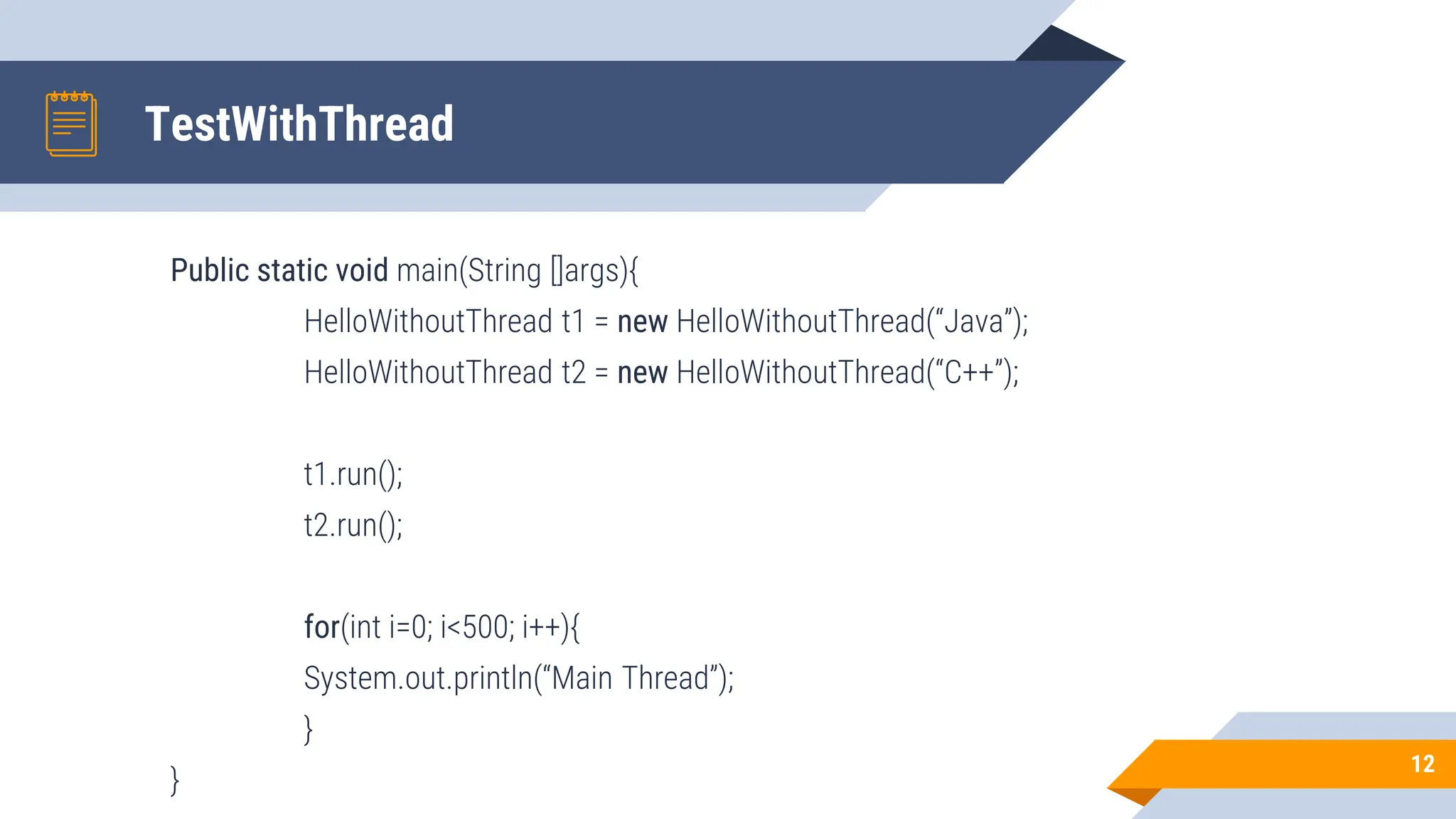 TestWithThread

Public static void main(String []args){
HelloWithoutThread t1 = new HelloWithoutThread(“Java”);
HelloWithoutThread t2 = new HelloWithoutThread(“C++”);

t1.run();
t2.run();

for(int i=0; i<500; i++){
System.out.println(“Main Thread”);
}
}

12